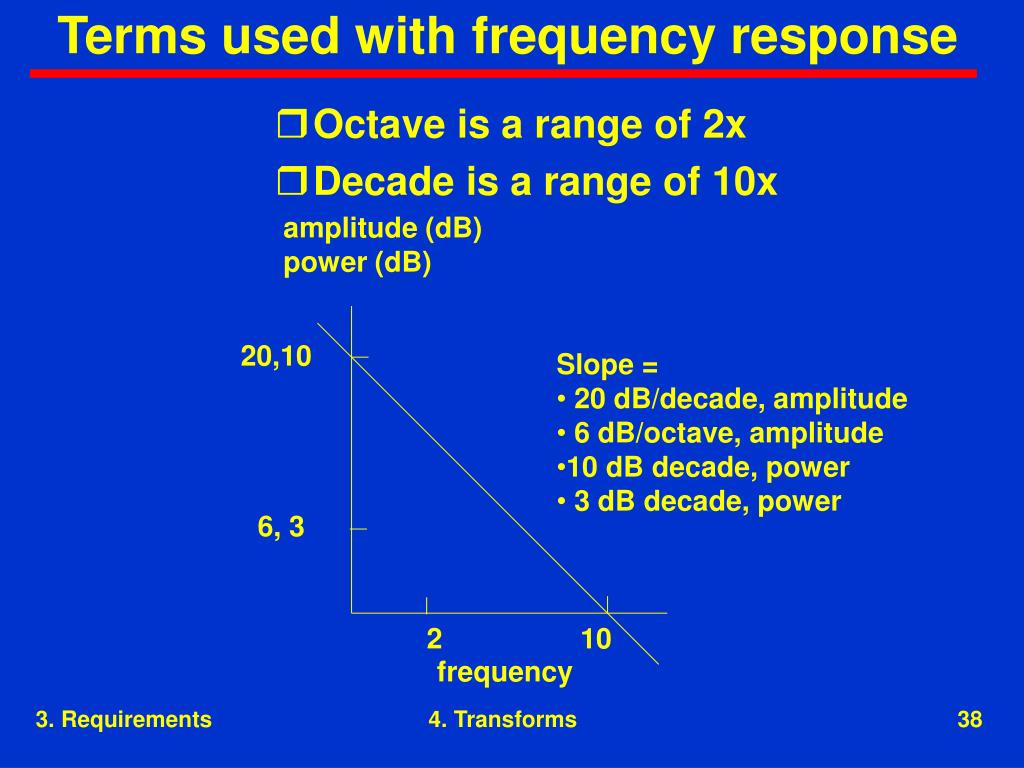 Terms used with frequency response

❒ Octave is a range of 2x

❒ Decade is a range of 10x

amplitude (dB)
power (dB)

20,10

6, 3

2

10

frequency

Slope =
• 20 dB/decade, amplitude
• 6 dB/octave, amplitude
•10 dB decade, power
• 3 dB decade, power

3. Requirements

4. Transforms

38